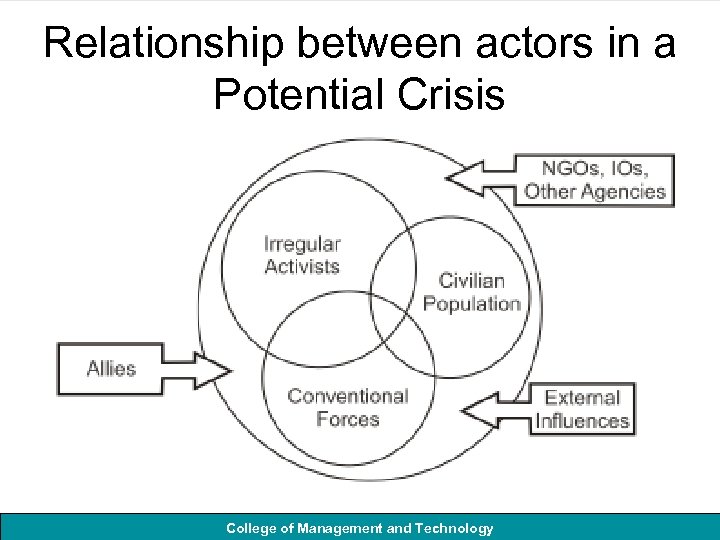 Relationship between actors in a Potential Crisis

NGOs, IOs, Other Agencies

Irregular Activists

Civilian Population

Allies

Conventional Forces

External Influences

College of Management and Technology